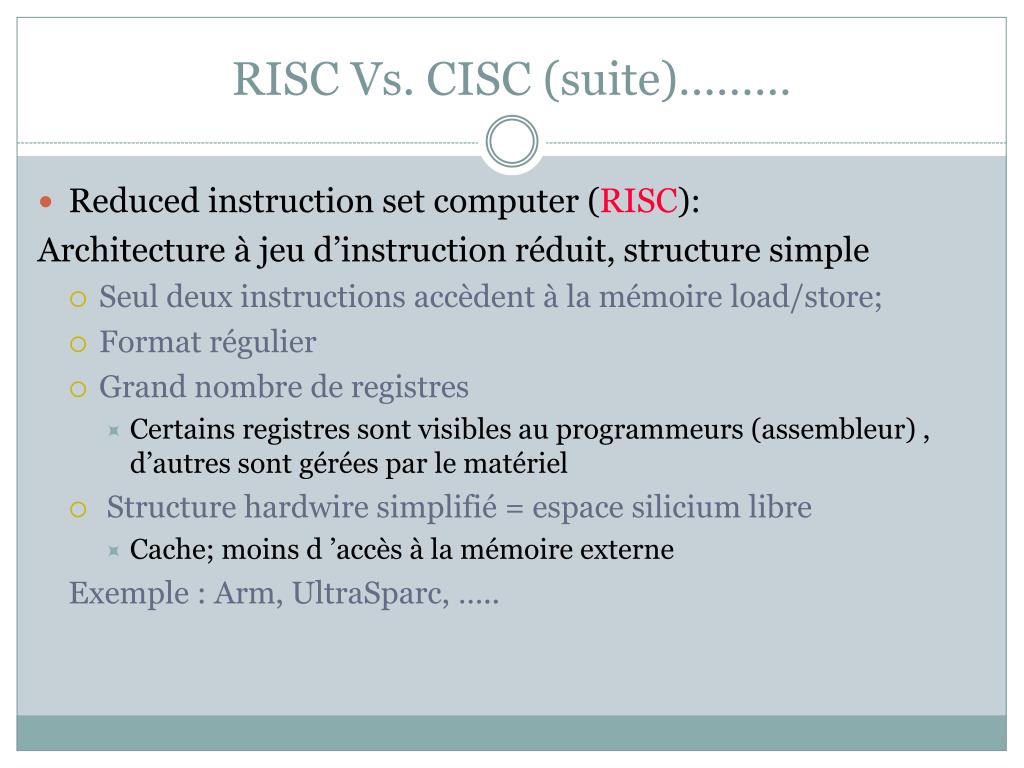 RISC Vs. CISC (suite)………

Reduced instruction set computer (RISC):

Architecture à jeu d’instruction réduit, structure simple

Seul deux instructions accèdent à la mémoire load/store;

Format régulier

Grand nombre de registres

Certains registres sont visibles au programmeurs (assembleur) , d’autres sont gérées par le matériel

Structure hardwire simplifié = espace silicium libre

Cache; moins d ’accès à la mémoire externe

Exemple : Arm, UltraSparc, …..